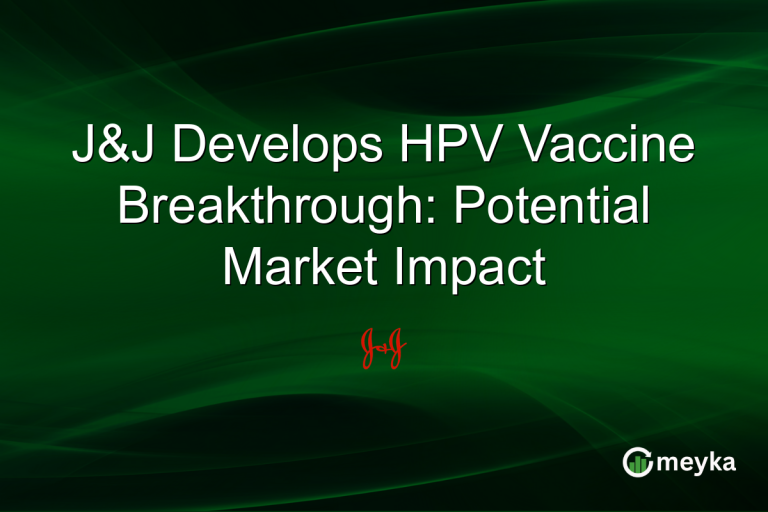 J&J Develops HPV Vaccine Breakthrough: Potential Market Impact

J&J

meyka